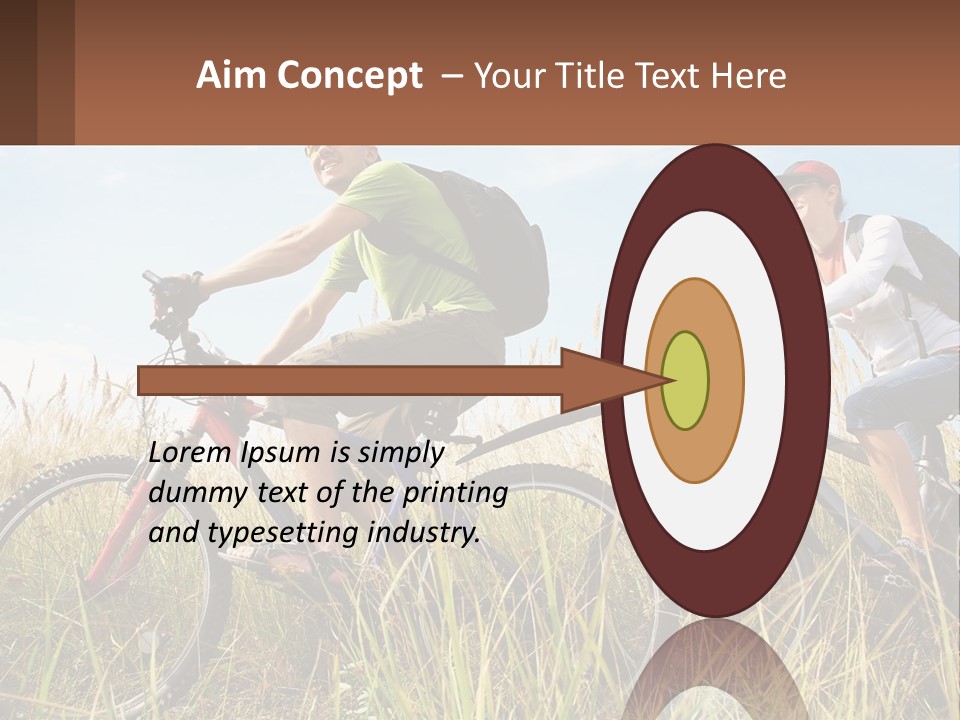 Aim Concept – Your Title Text Here

Lorem Ipsum is simply dummy text of the printing and typesetting industry.